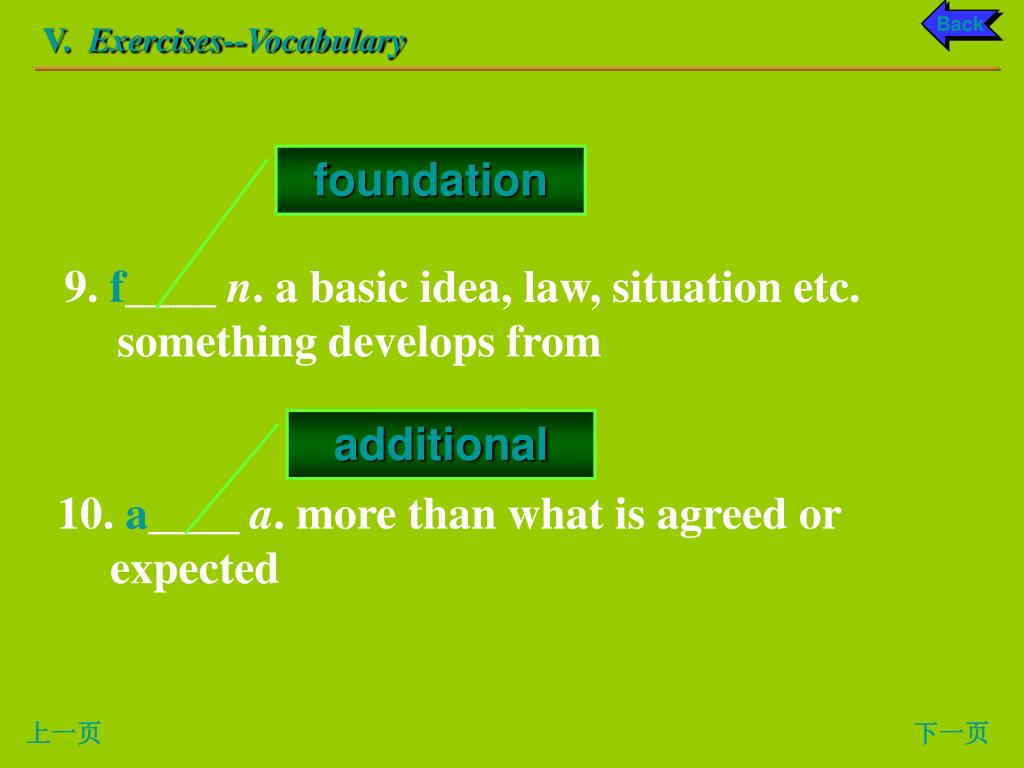 V. Exercises--Vocabulary

Back

foundation

9. f____ n. a basic idea, law, situation etc. something develops from

additional

10. a____ a. more than what is agreed or expected

上一页

下一页